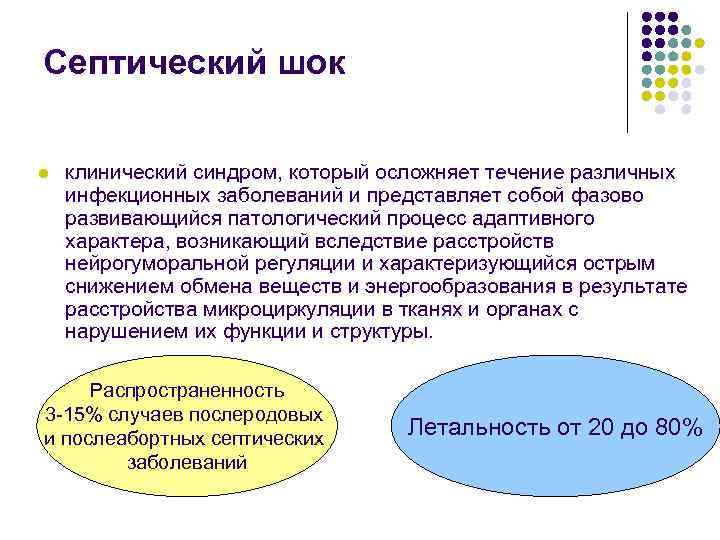 Септический шок

клинический синдром, который осложняет течение различных инфекционных заболеваний и представляет собой фазово развивающийся патологический процесс адаптивного характера, возникающий вследствие расстройств нейрогуморальной регуляции и характеризующийся острым снижением обмена веществ и энергообразования в результате расстройства микроциркуляции в тканях и органах с нарушением их функции и структуры.

Распространенность 3-15% случаев послеродовых и послеабортных септических заболеваний

Летальность от 20 до 80%